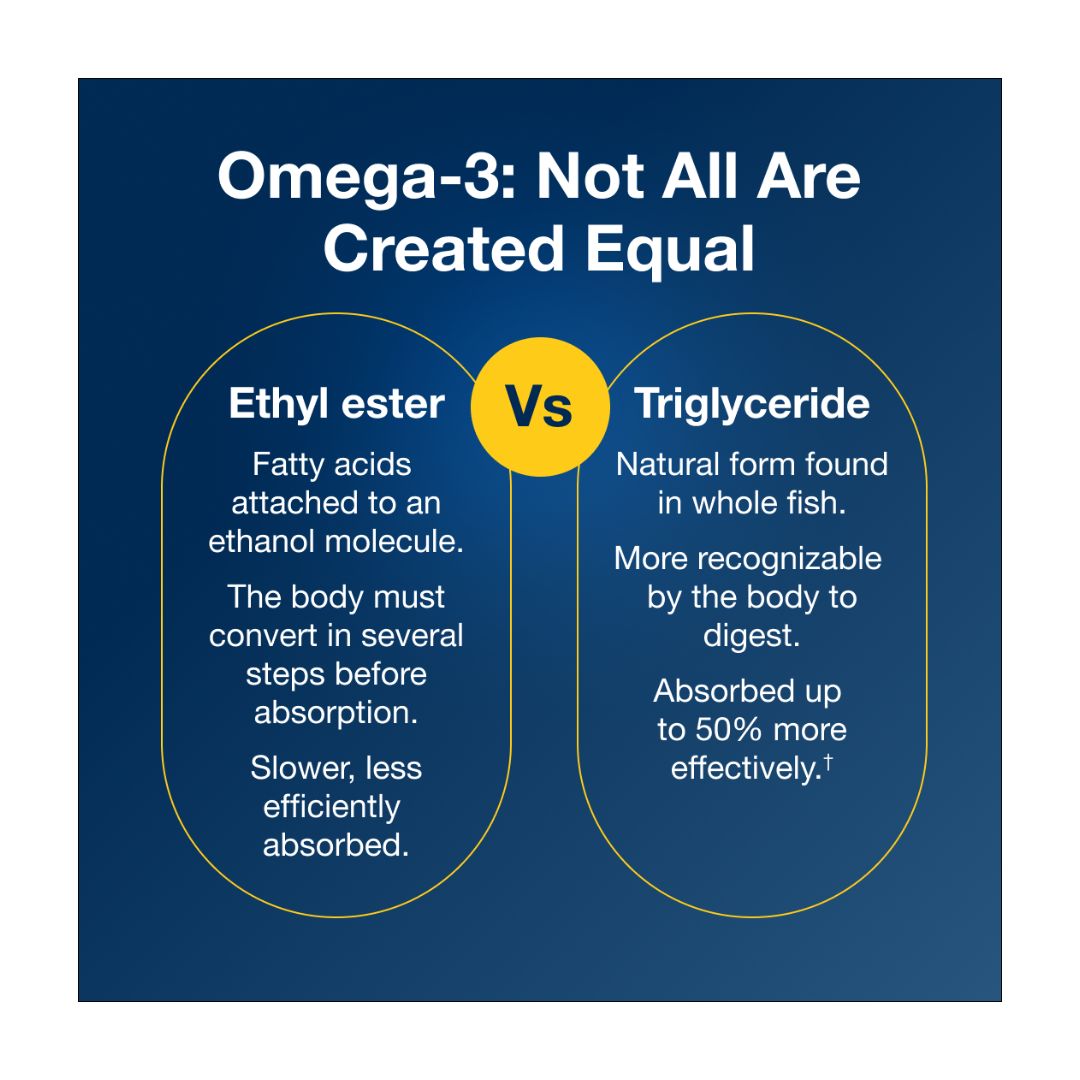 Omega-3: Not All Are Created Equal

Ethyl ester

Fatty acids attached to an ethanol molecule.

The body must convert in several steps before absorption.

Slower, less efficiently absorbed.

Vs

Triglyceride

Natural form found in whole fish.

More recognizable by the body to digest.

Absorbed up to 50% more effectively.†